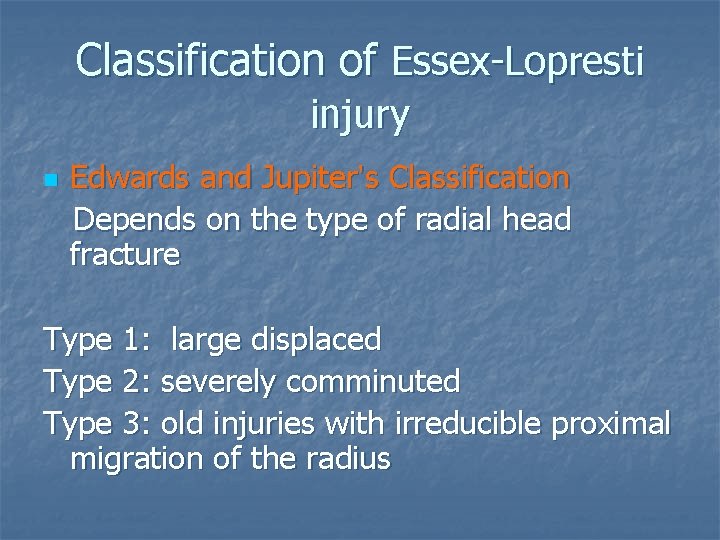 Classification of Essex-Lopresti injury

Edwards and Jupiter's Classification
Depends on the type of radial head fracture

Type 1: large displaced
Type 2: severely comminuted
Type 3: old injuries with irreducible proximal migration of the radius